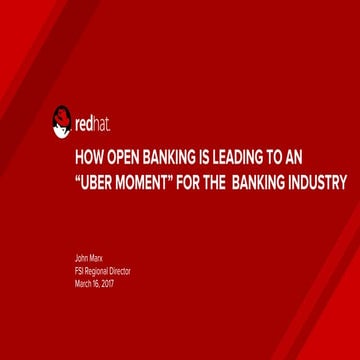 redhat.

HOW OPEN BANKING IS LEADING TO AN "UBER MOMENT" FOR THE BANKING INDUSTRY

John Marx
FSI Regional Director
March 16, 2017